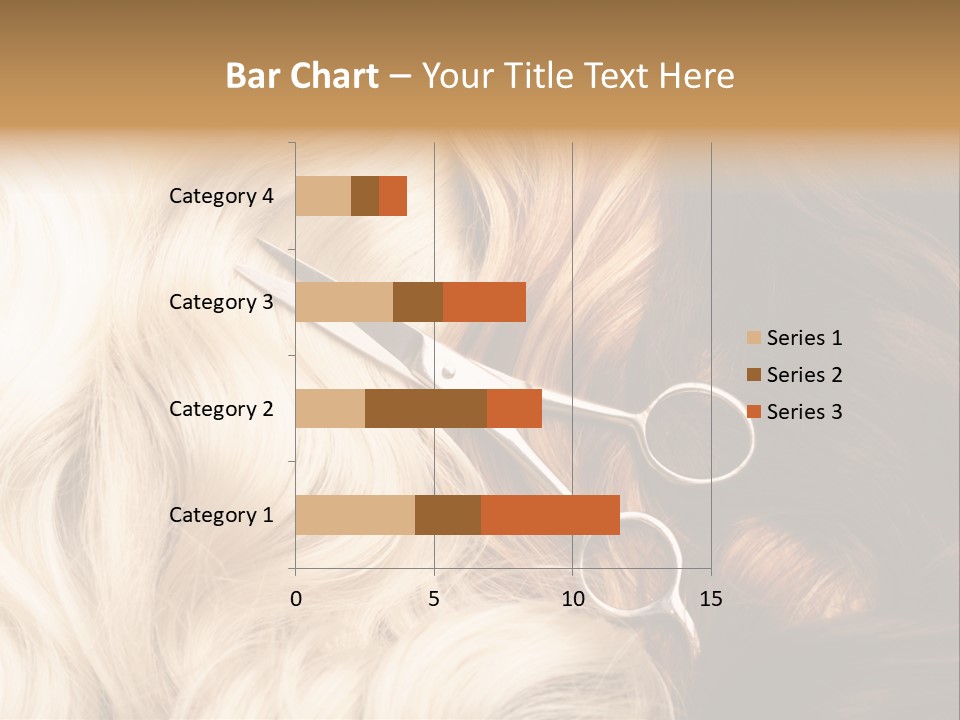 Bar Chart – Your Title Text Here

Category 4

Category 3

Category 2

Category 1

0 5 10 15

Series 1

Series 2

Series 3